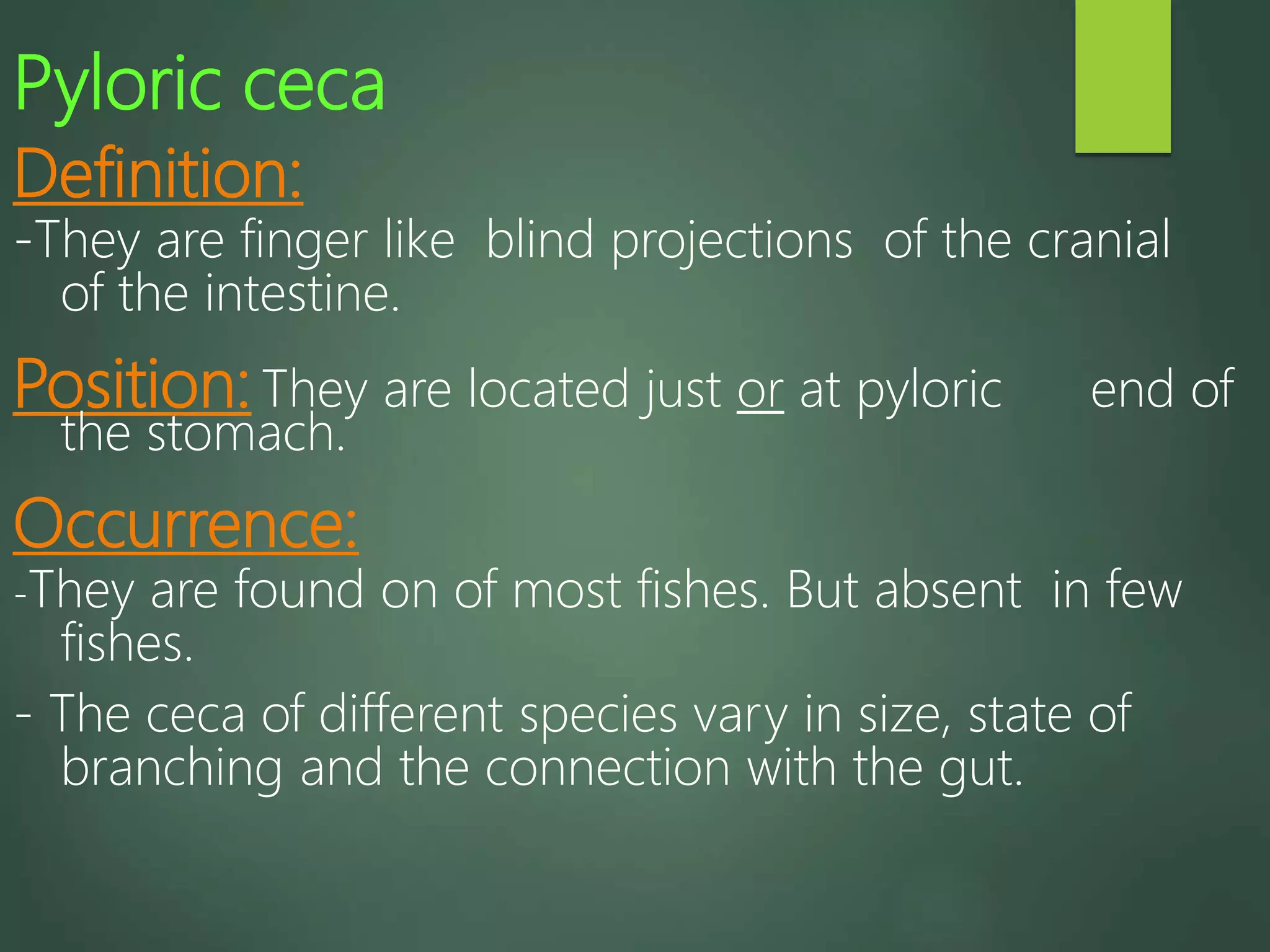 Pyloric ceca

Definition:

-They are finger like blind projections of the cranial of the intestine.

Position: They are located just or at pyloric end of the stomach.

Occurrence:

-They are found on of most fishes. But absent in few fishes.

- The ceca of different species vary in size, state of branching and the connection with the gut.